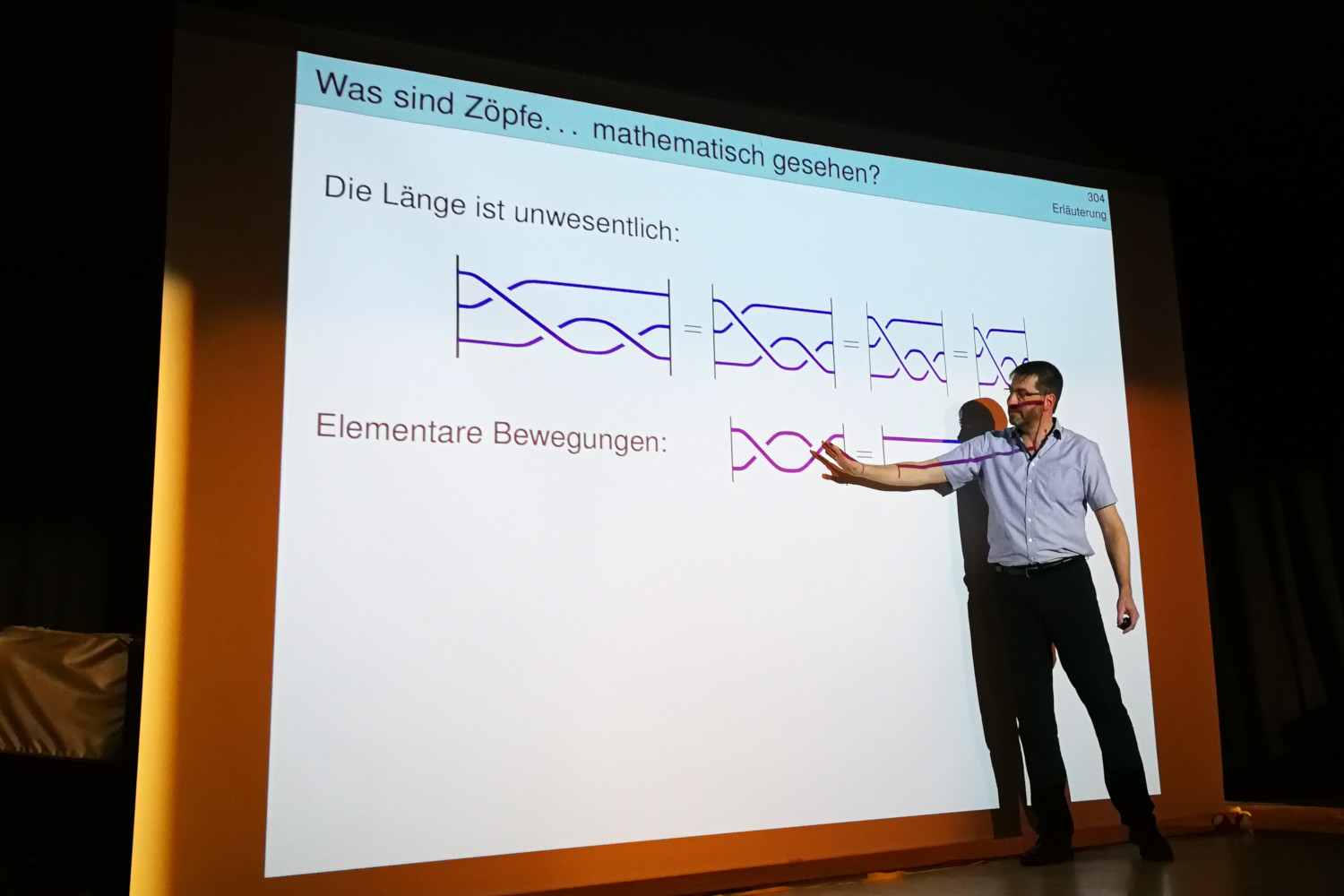 Was sind Zöpfe. . . mathematisch gesehen?

304
Erläuterung

Die Länge ist unwesentlich:

= = =

Elementare Bewegungen: =